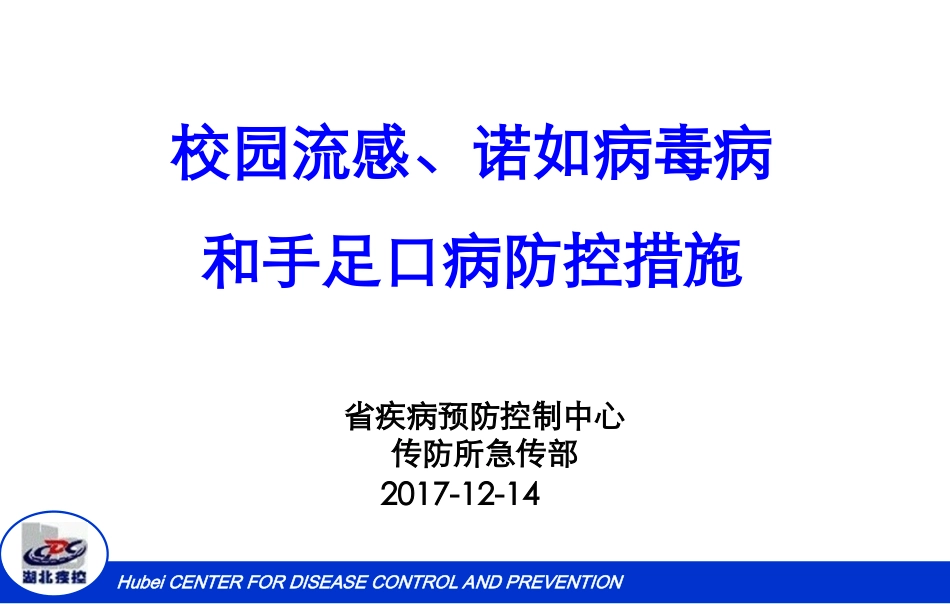 校园流感、诺如病毒病
和手足口病防控措施

省疾病预防控制中心
传防所急传部
2017-12-14

CDC
湖北疾控

Hubei CENTER FOR DISEASE CONTROL AND PREVENTION